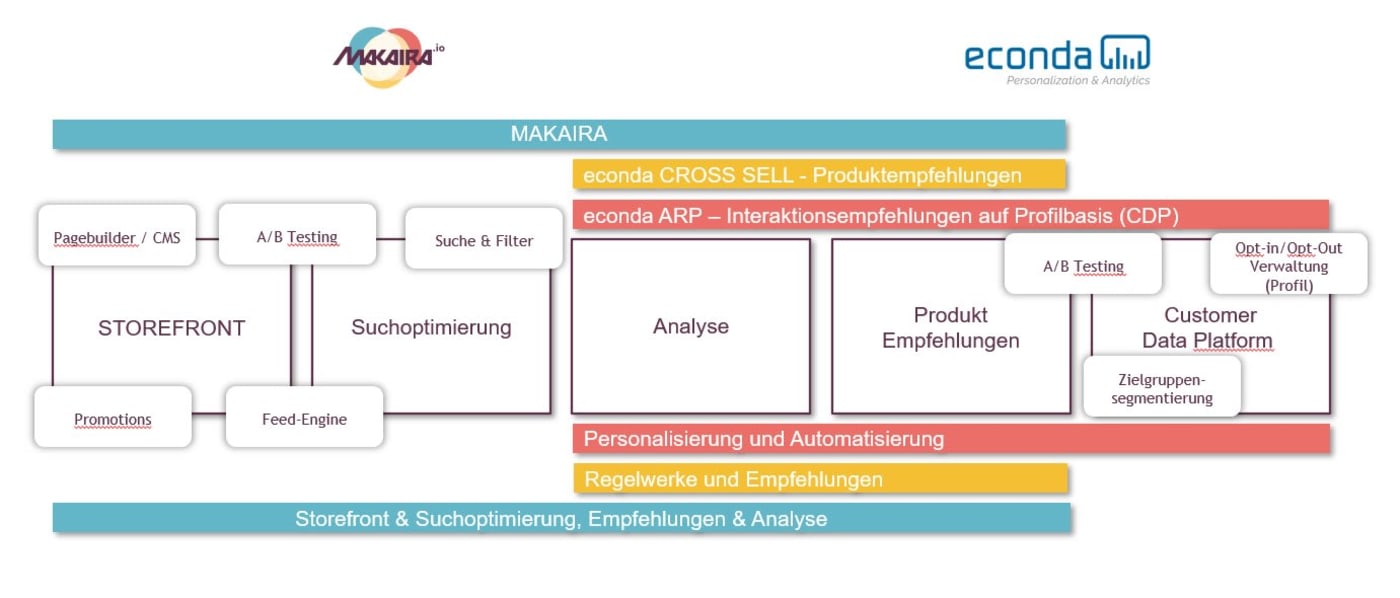 MAKAIRA.io

econda
Personalization & Analytics

MAKAIRA

econda CROSS SELL - Produktempfehlungen

econda ARP – Interaktionsempfehlungen auf Profilbasis (CDP)

Pagebuilder / CMS

A/B Testing

Suche & Filter

STOREFRONT

Suchoptimierung

Promotions

Feed-Engine

Analyse

Produkt Empfehlungen

A/B Testing

Opt-in/Opt-Out Verwaltung (Profil)

Customer Data Platform

Zielgruppen-segmentierung

Personalisierung und Automatisierung

Regelwerke und Empfehlungen

Storefront & Suchoptimierung, Empfehlungen & Analyse